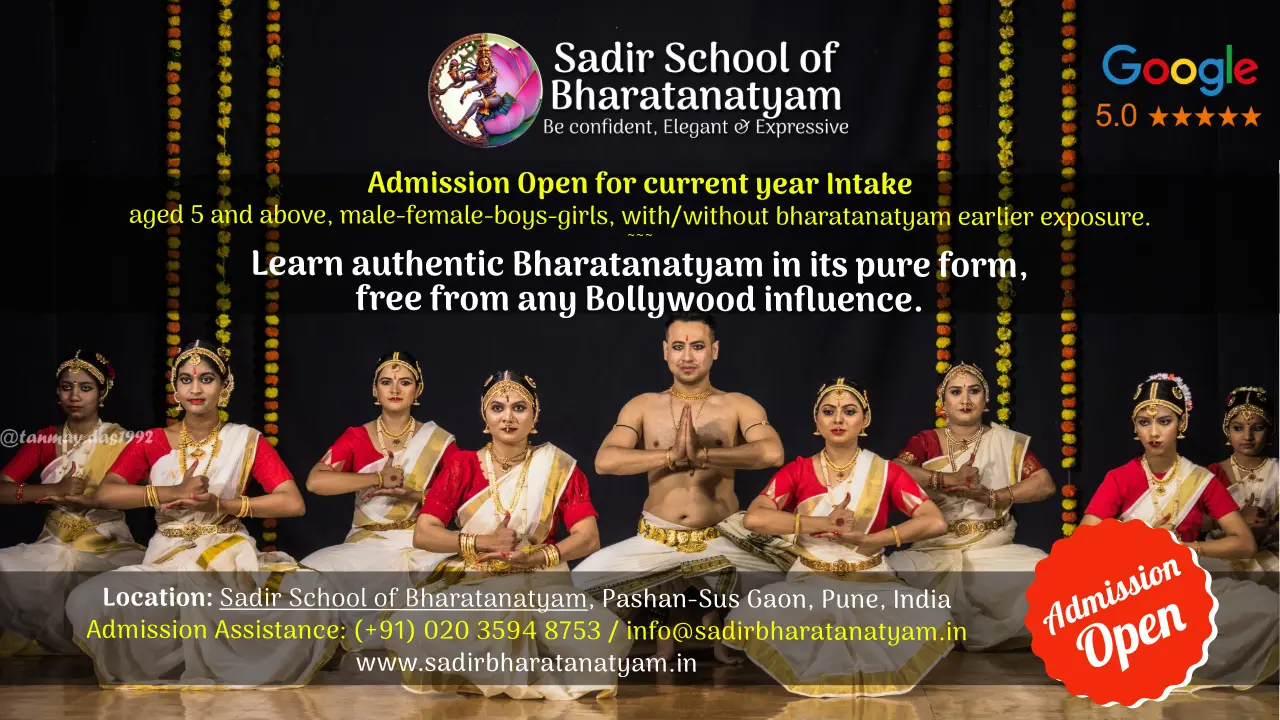 Sadir School of Bharatanatyam
Be confident, Elegant & Expressive

Google
5.0 ★★★★★

Admission Open for current year Intake
aged 5 and above, male-female-boys-girls, with/without bharatanatyam earlier exposure.
~~~
Learn authentic Bharatanatyam in its pure form, free from any Bollywood influence.

@tanmay.das1992

Location: Sadir School of Bharatanatyam, Pashan-Sus Gaon, Pune, India
Admission Assistance: (+91) 020 3594 8753 / info@sadirbharatanatyam.in
www.sadirbharatanatyam.in

Admission Open